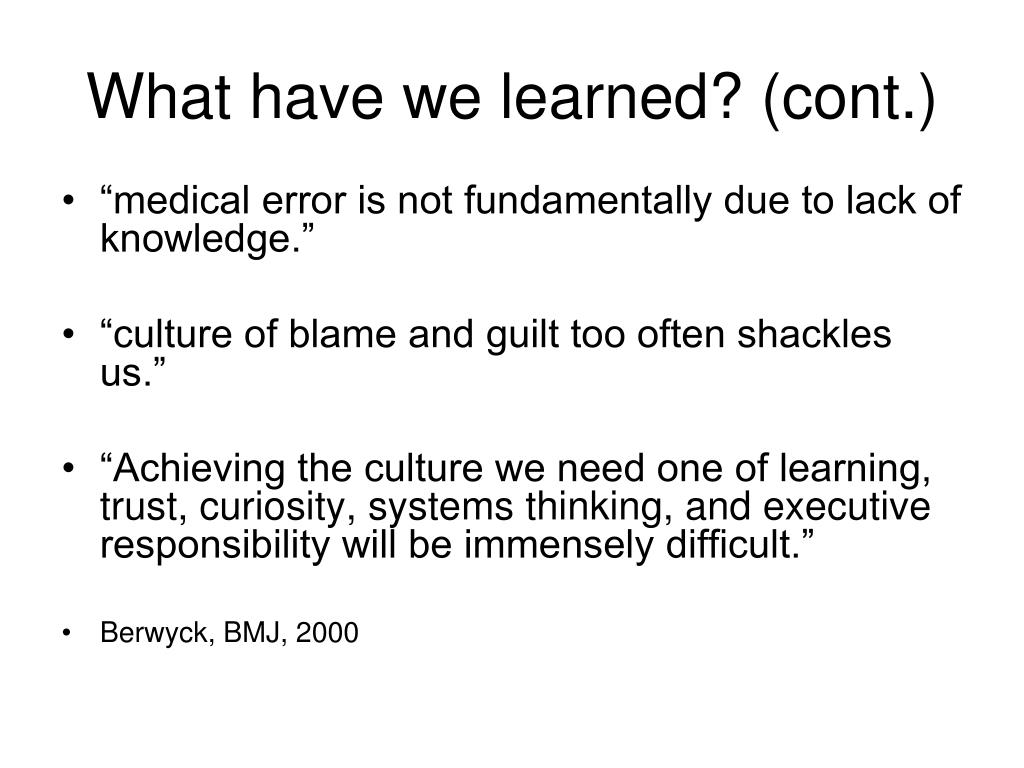 What have we learned? (cont.)

• “medical error is not fundamentally due to lack of knowledge.”

• “culture of blame and guilt too often shackles us.”

• “Achieving the culture we need one of learning, trust, curiosity, systems thinking, and executive responsibility will be immensely difficult.”

• Berwyck, BMJ, 2000